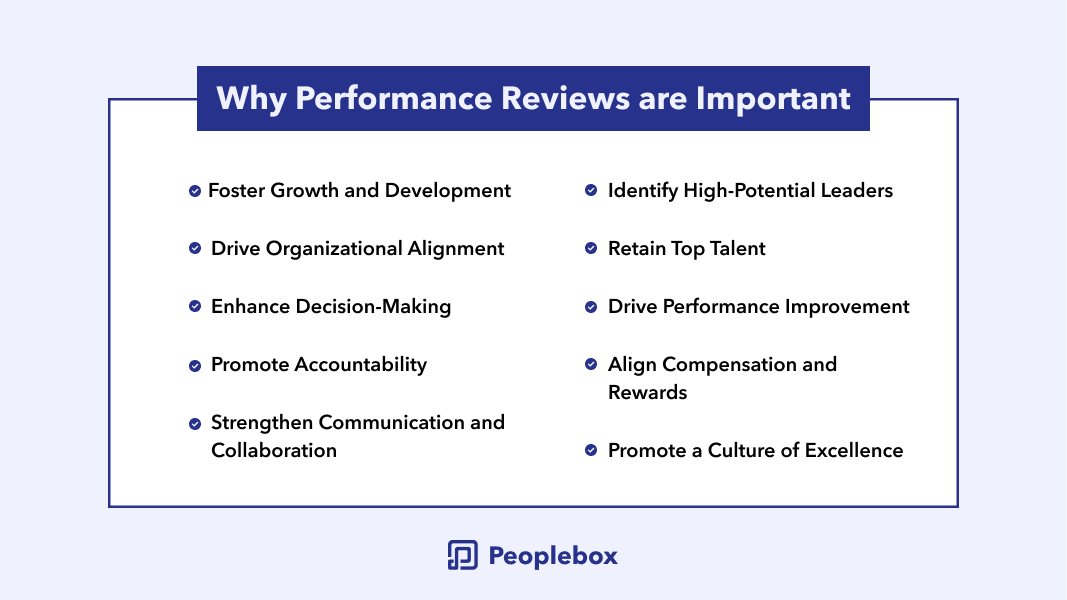 Why Performance Reviews are Important

Foster Growth and Development

Drive Organizational Alignment

Enhance Decision-Making

Promote Accountability

Strengthen Communication and Collaboration

Identify High-Potential Leaders

Retain Top Talent

Drive Performance Improvement

Align Compensation and Rewards

Promote a Culture of Excellence

Peoplebox